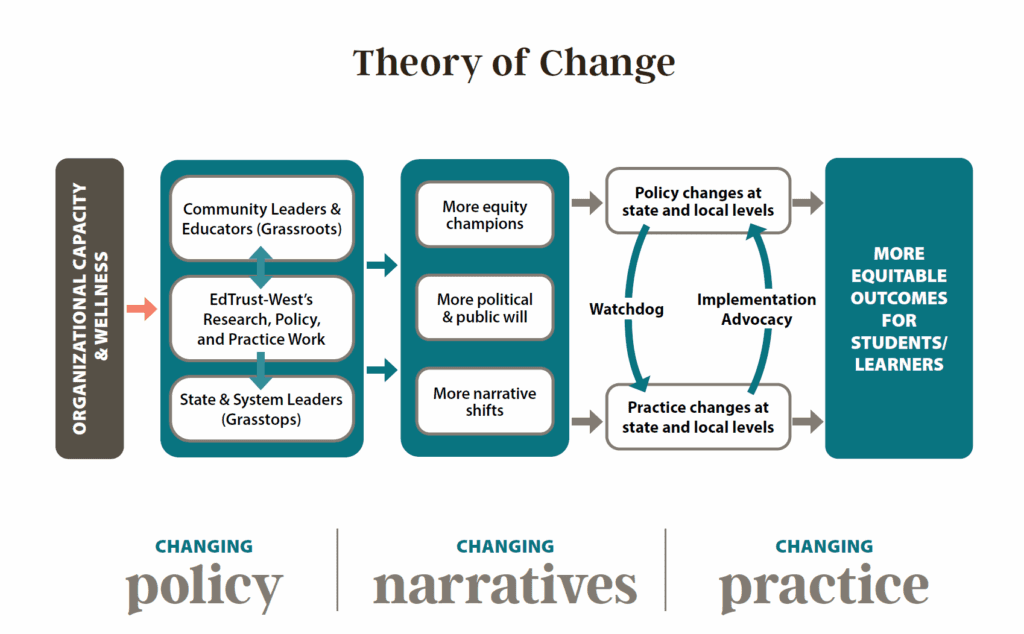 Theory of Change

ORGANIZATIONAL CAPACITY & WELLNESS

Community Leaders & Educators (Grassroots)

EdTrust-West's Research, Policy, and Practice Work

State & System Leaders (Grasstops)

More equity champions

More political & public will

More narrative shifts

Policy changes at state and local levels

Watchdog

Implementation Advocacy

Practice changes at state and local levels

MORE EQUITABLE OUTCOMES FOR STUDENTS/ LEARNERS

CHANGING policy

CHANGING narratives

CHANGING practice